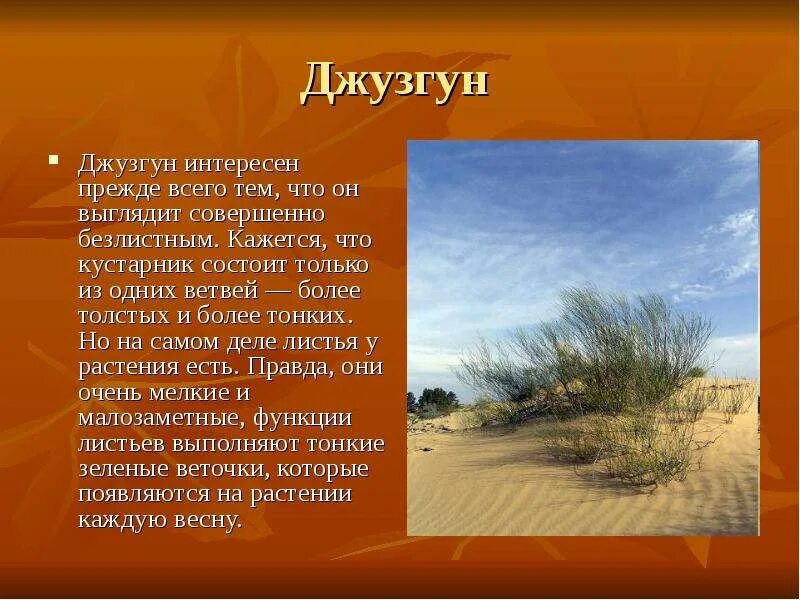 Джузгун

Джузгун интересен прежде всего тем, что он выглядит совершенно безлистным. Кажется, что кустарник состоит только из одних ветвей — более толстых и более тонких. Но на самом деле листья у растения есть. Правда, они очень мелкие и малозаметные, функции листьев выполняют тонкие зеленые веточки, которые появляются на растении каждую весну.